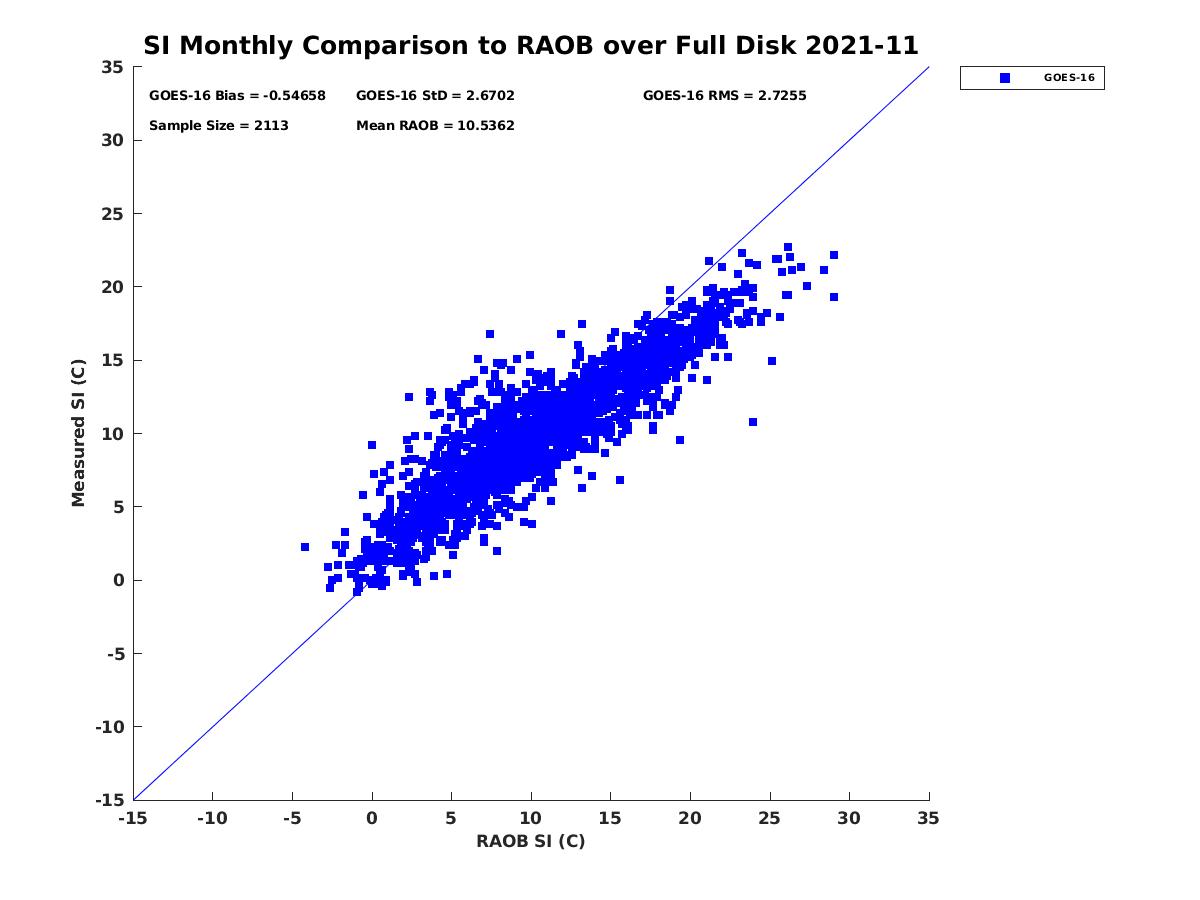 SI Monthly Comparison to RAOB over Full Disk 2021-11

GOES-16 Bias = -0.54658
GOES-16 StD = 2.6702
GOES-16 RMS = 2.7255
Sample Size = 2113
Mean RAOB = 10.5362

GOES-16

Measured SI (C)

35
30
25
20
15
10
5
0
-5
-10
-15

-15 -10 -5 0 5 10 15 20 25 30 35

RAOB SI (C)